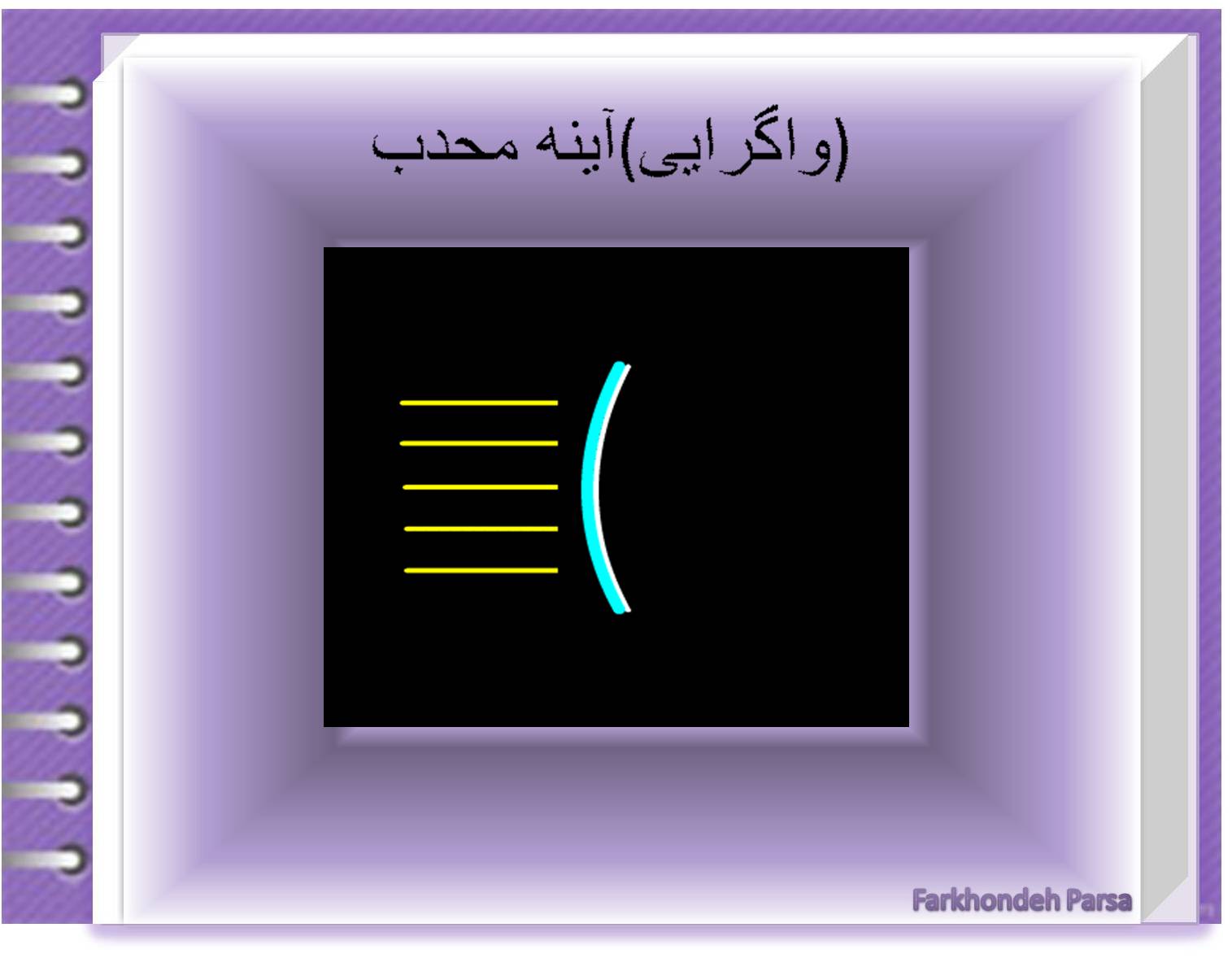 آینه محدب(واگرایی)

Farkhondeh Parsa